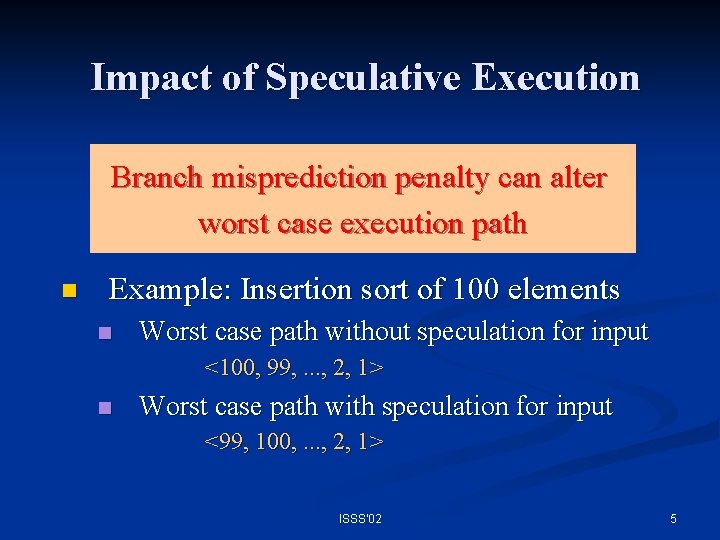 Impact of Speculative Execution

Branch misprediction penalty can alter worst case execution path

Example: Insertion sort of 100 elements

Worst case path without speculation for input
<100, 99, ..., 2, 1>

Worst case path with speculation for input
<99, 100, ..., 2, 1>

ISSS'02

5